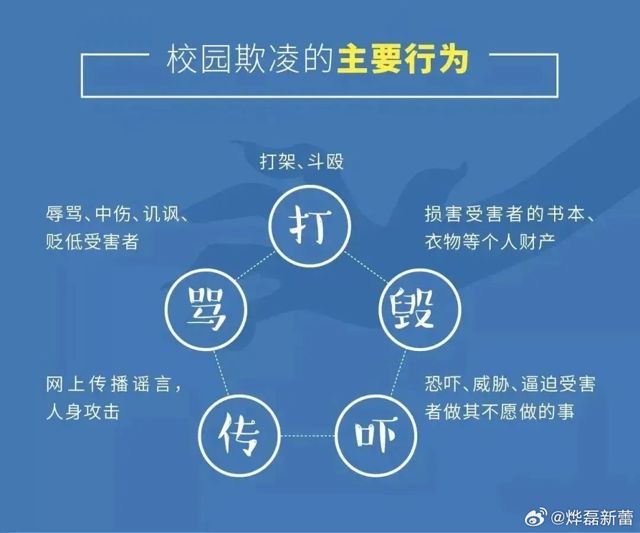 校园欺凌的主要行为

打架、斗殴

打

辱骂、中伤、讥讽、贬低受害者

骂

损害受害者的书本、衣物等个人财产

毁

网上传播谣言，人身攻击

传

恐吓、威胁、逼迫受害者做其不愿做的事

吓

@烨磊新蕾